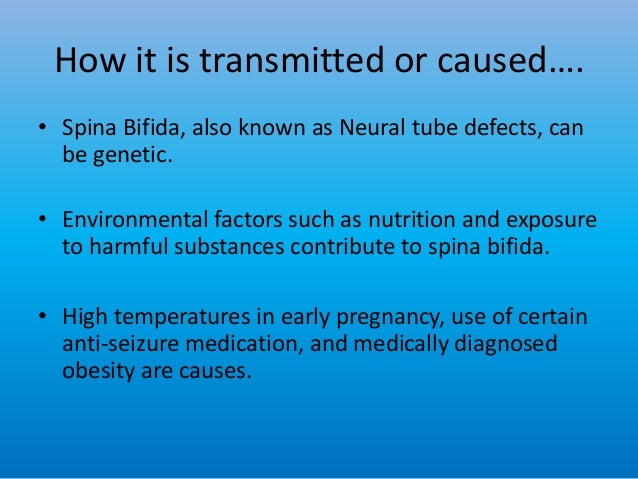 How it is transmitted or caused….

• Spina Bifida, also known as Neural tube defects, can be genetic.

• Environmental factors such as nutrition and exposure to harmful substances contribute to spina bifida.

• High temperatures in early pregnancy, use of certain anti-seizure medication, and medically diagnosed obesity are causes.